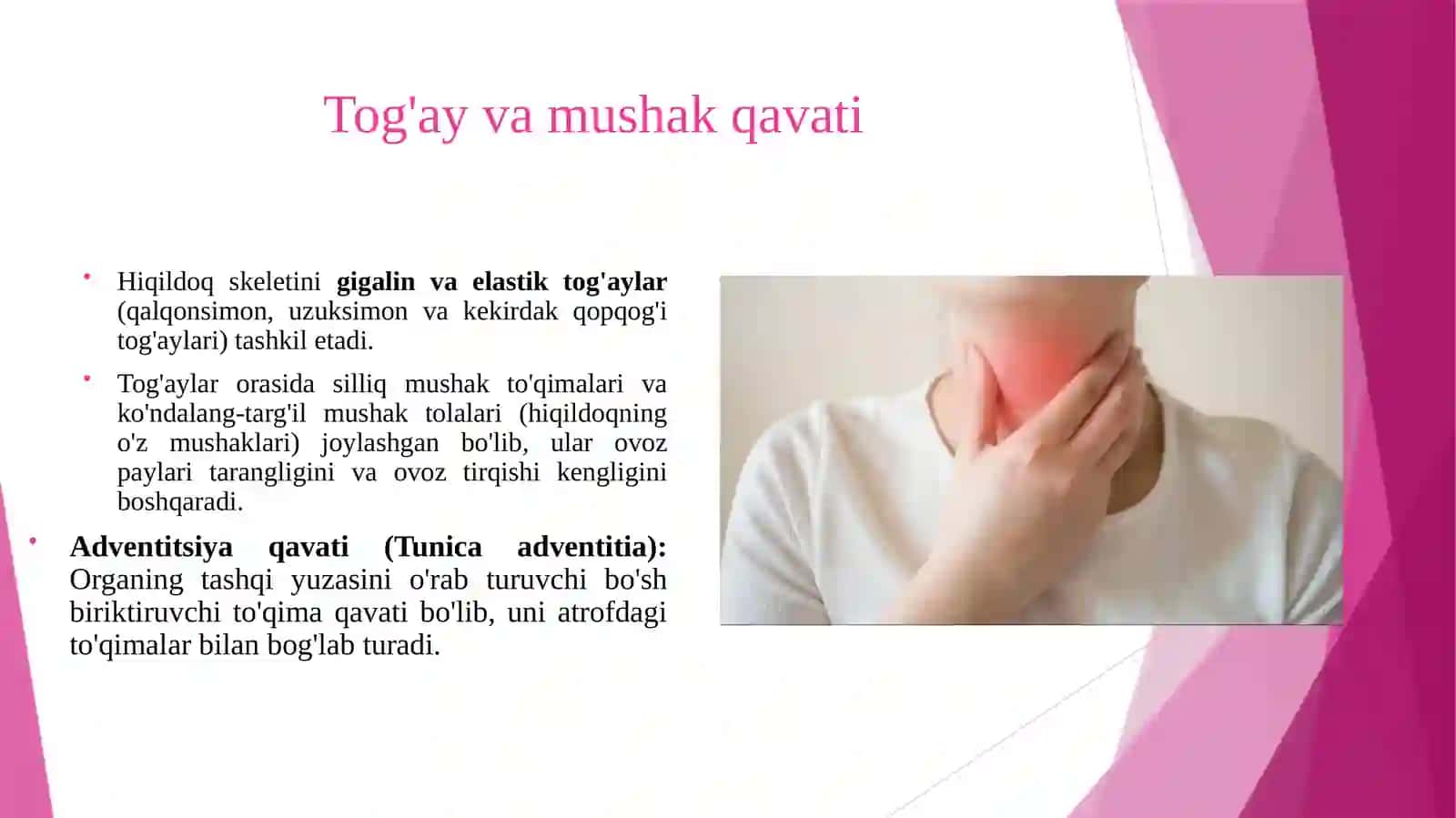 Tog'ay va mushak qavati

• Hiqildoq skeletini gigalin va elastik tog'aylar (qalqonsimon, uzuksimon va kekirdak qopqog'i tog'aylari) tashkil etadi.

• Tog'aylar orasida silliq mushak to'qimalari va ko'ndalang-targ'il mushak tolalari (hiqildoqning o'z mushaklari) joylashgan bo'lib, ular ovoz paylari tarangligini va ovoz tirqishi kengligini boshqaradi.

• Adventitsiya qavati (Tunica adventitia): Organing tashqi yuzasini o'rab turuvchi bo'sh biriktiruvchi to'qima qavati bo'lib, uni atrofdagi to'qimalar bilan bog'lab turadi.